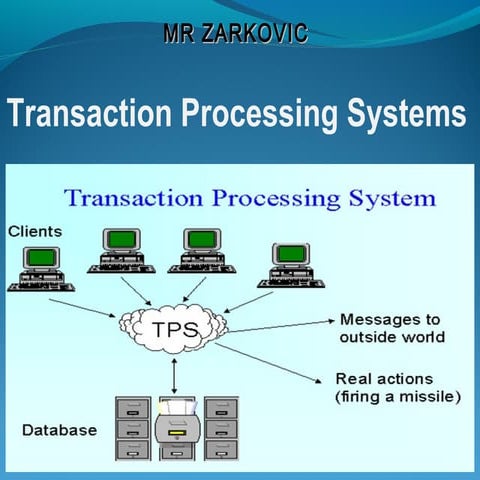 MR ZARKOVIC

Transaction Processing Systems

Transaction Processing System

Clients

TPS

Messages to outside world

Real actions (firing a missile)

Database